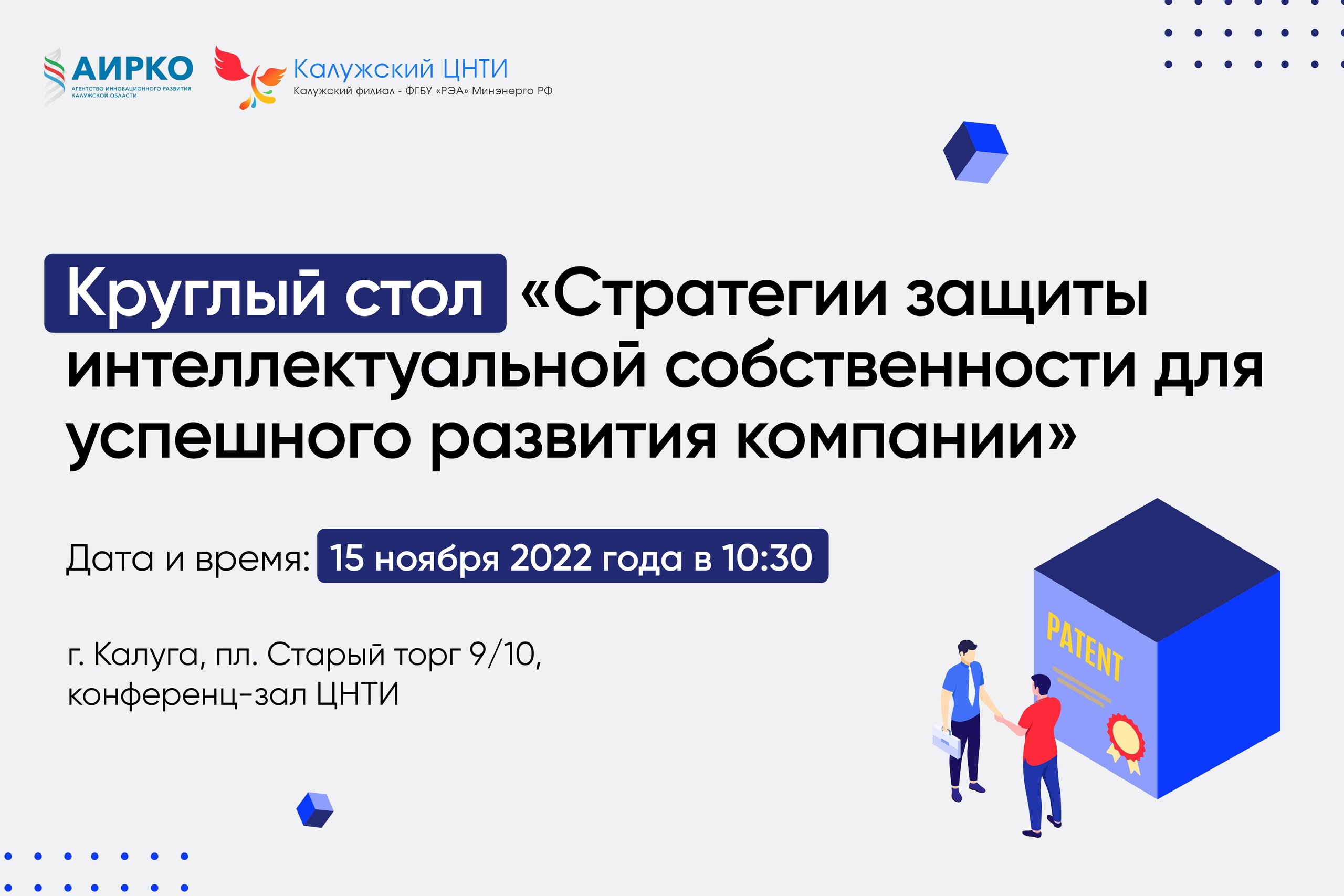 АИРКО
АГЕНТСТВО ИННОВАЦИОННОГО РАЗВИТИЯ КАЛУЖСКОЙ ОБЛАСТИ

Калужский ЦНТИ
Калужский филиал - ФГБУ «РЭА» Минэнерго РФ

Круглый стол «Стратегии защиты интеллектуальной собственности для успешного развития компании»

Дата и время: 15 ноября 2022 года в 10:30

г. Калуга, пл. Старый торг 9/10, конференц-зал ЦНТИ

PATENT